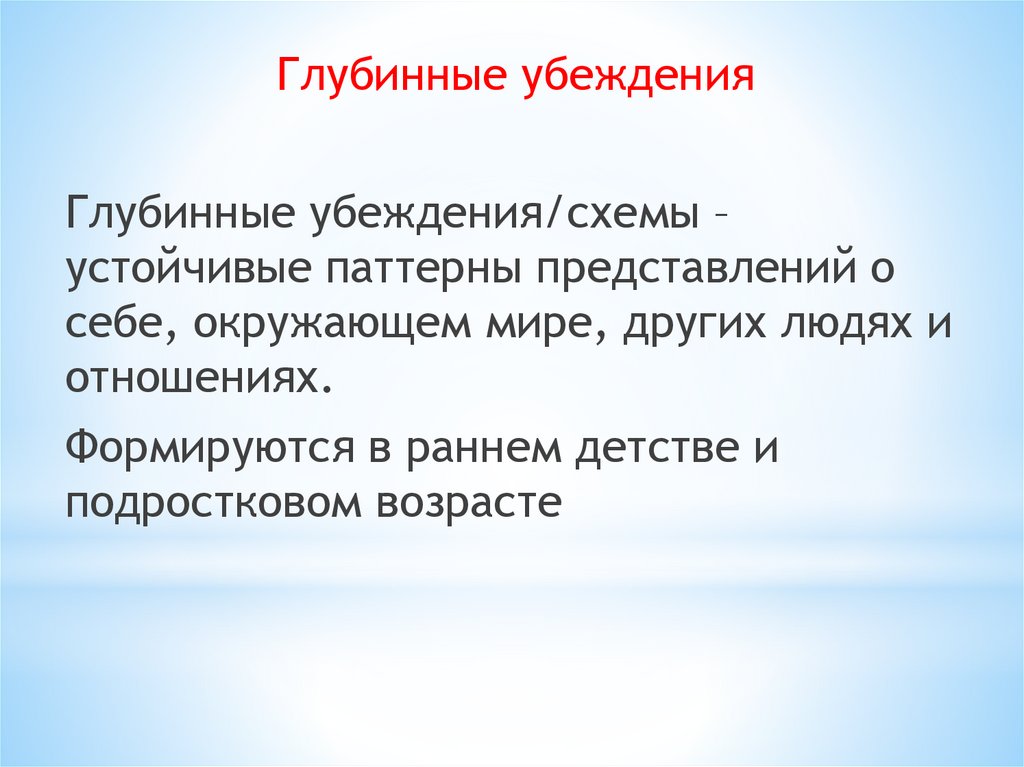 Глубинные убеждения

Глубинные убеждения/схемы – устойчивые паттерны представлений о себе, окружающем мире, других людях и отношениях.

Формируются в раннем детстве и подростковом возрасте